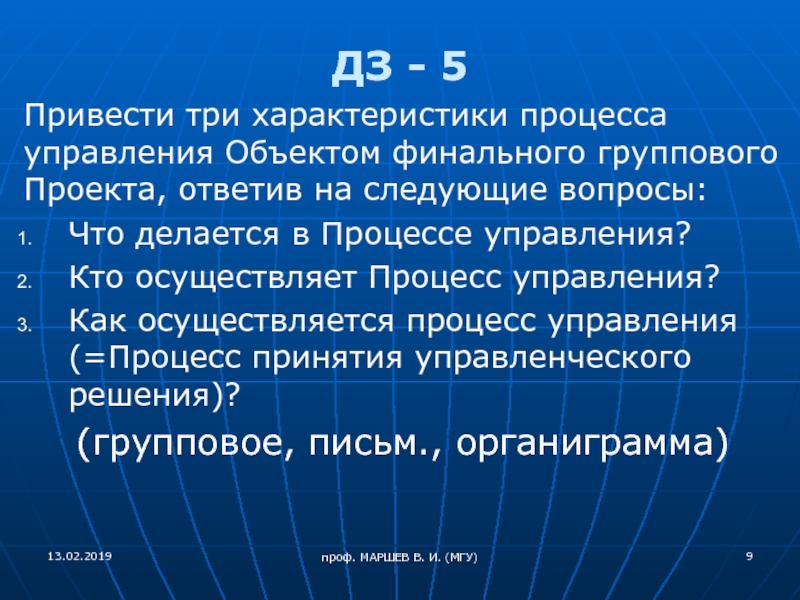 ДЗ - 5

Привести три характеристики процесса управления Объектом финального группового Проекта, ответив на следующие вопросы:

1. Что делается в Процессе управления?
2. Кто осуществляет Процесс управления?
3. Как осуществляется процесс управления (=Процесс принятия управленческого решения)?

(групповое, письм., органиграмма)

13.02.2019

проф. МАРШЕВ В. И. (МГУ)

9